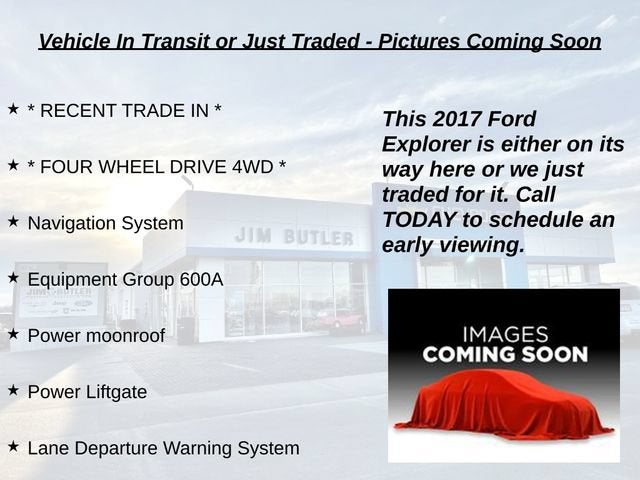 Vehicle In Transit or Just Traded - Pictures Coming Soon

★ * RECENT TRADE IN *

★ * FOUR WHEEL DRIVE 4WD *

★ Navigation System

★ Equipment Group 600A

★ Power moonroof

★ Power Liftgate

★ Lane Departure Warning System

This 2017 Ford Explorer is either on its way here or we just traded for it. Call TODAY to schedule an early viewing.

JIM BUTLER

JIM BUTLER

IMAGES
COMING SOON